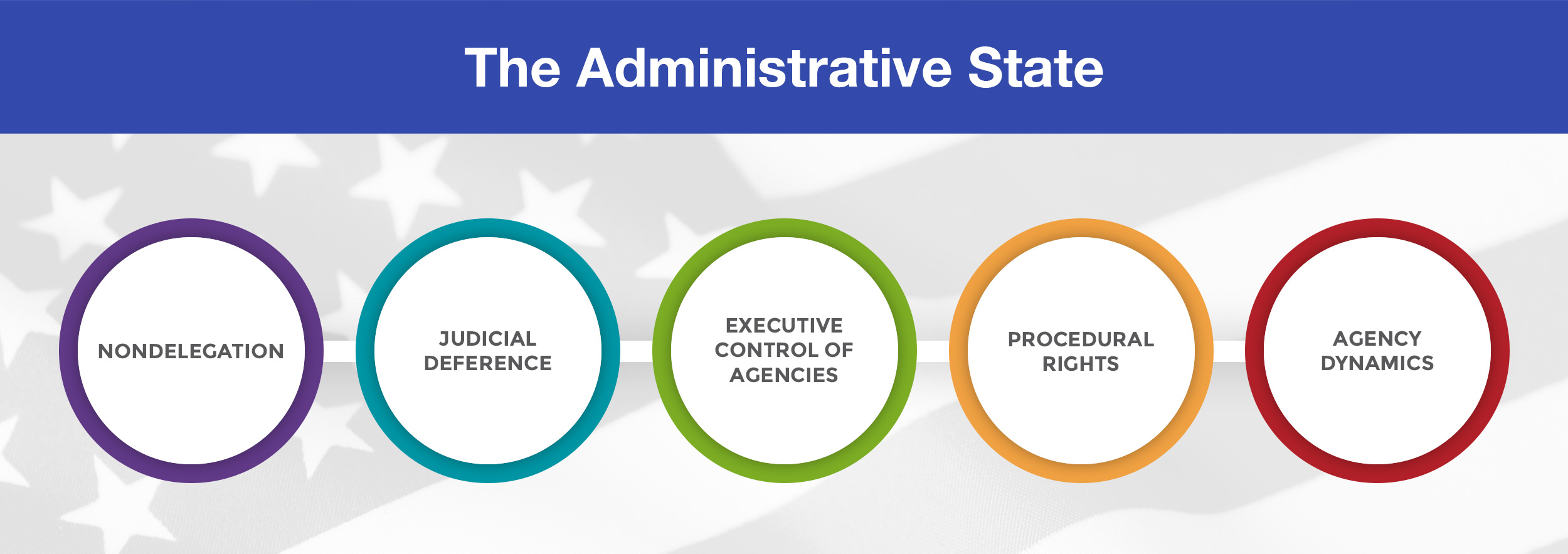 The Administrative State

NONDELEGATION

JUDICIAL DEFERENCE

EXECUTIVE CONTROL OF AGENCIES

PROCEDURAL RIGHTS

AGENCY DYNAMICS